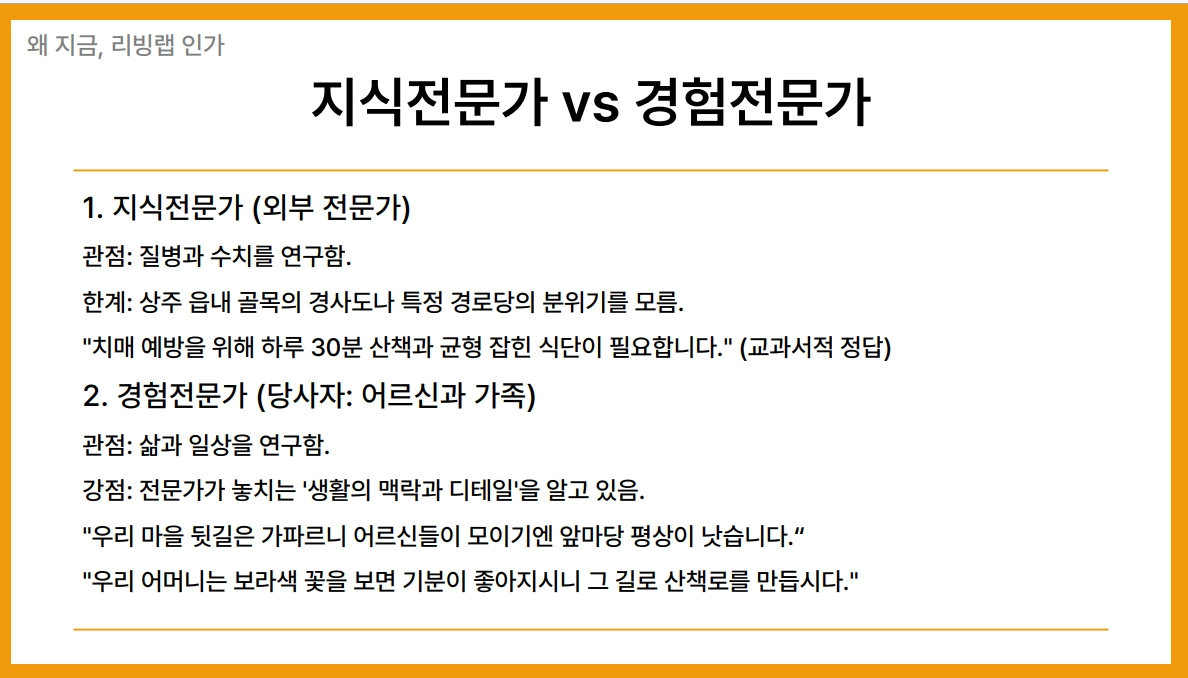 왜 지금, 리빙랩 인가

지식전문가 vs 경험전문가

1. 지식전문가 (외부 전문가)

관점: 질병과 수치를 연구함.

한계: 상주 읍내 골목의 경사도나 특정 경로당의 분위기를 모름.

"치매 예방을 위해 하루 30분 산책과 균형 잡힌 식단이 필요합니다." (교과서적 정답)

2. 경험전문가 (당사자: 어르신과 가족)

관점: 삶과 일상을 연구함.

강점: 전문가가 놓치는 '생활의 맥락과 디테일'을 알고 있음.

"우리 마을 뒷길은 가파르니 어르신들이 모이기엔 앞마당 평상이 낫습니다.“

"우리 어머니는 보라색 꽃을 보면 기분이 좋아지시니 그 길로 산책로를 만듭시다."